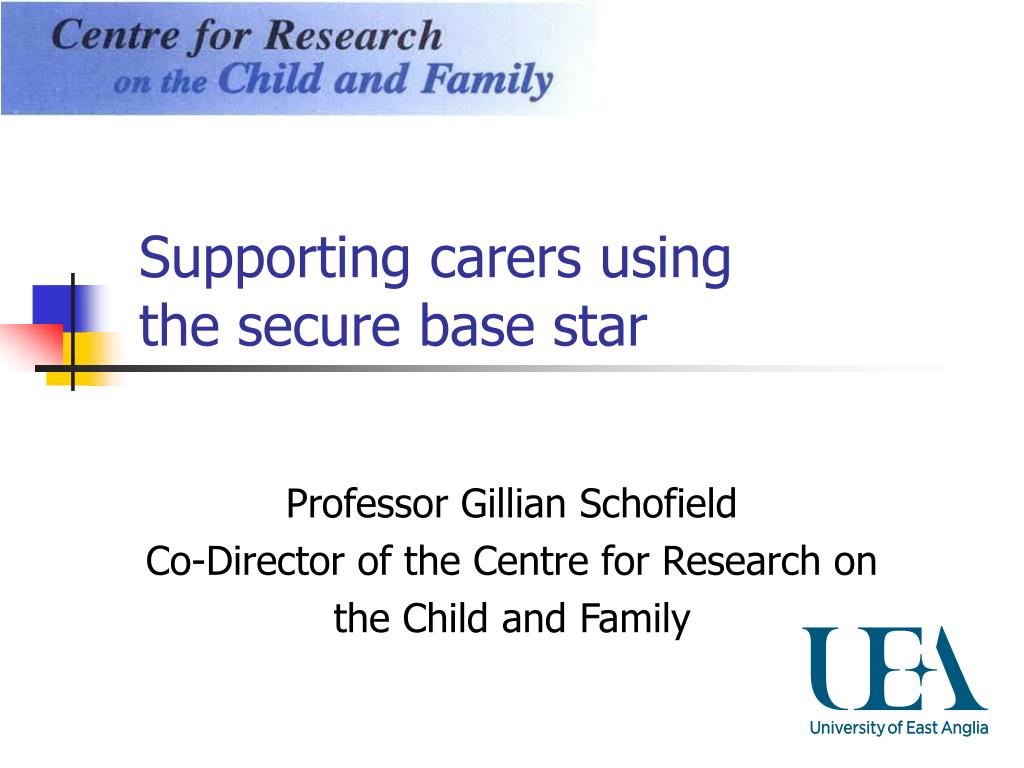 Centre for Research on the Child and Family

Supporting carers using the secure base star

Professor Gillian Schofield
Co-Director of the Centre for Research on the Child and Family

UEA
University of East Anglia